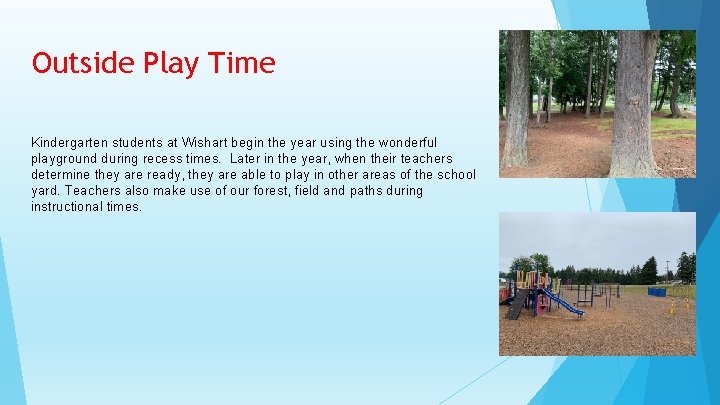 Outside Play Time

Kindergarten students at Wishart begin the year using the wonderful playground during recess times.  Later in the year, when their teachers determine they are ready, they are able to play in other areas of the school yard. Teachers also make use of our forest, field and paths during instructional times.